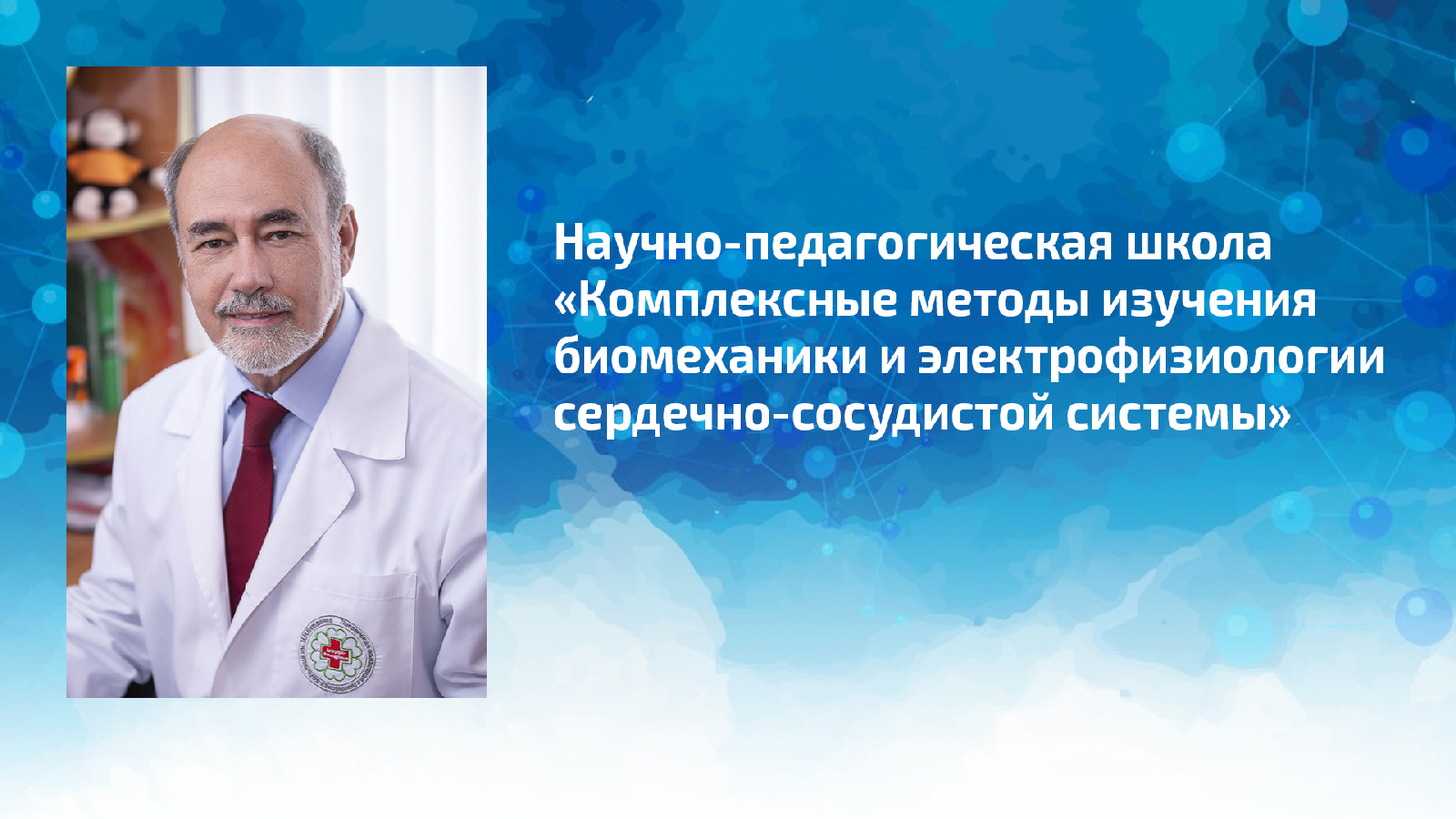 Научно-педагогическая школа «Комплексные методы изучения биомеханики и электрофизиологии сердечно-сосудистой системы»